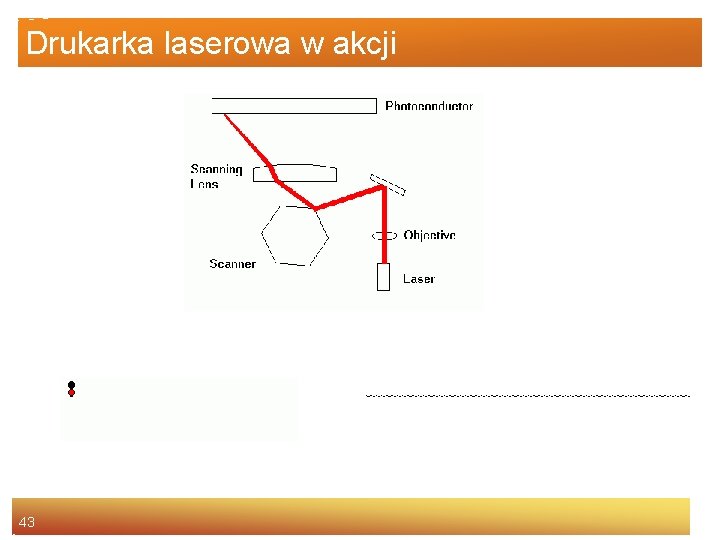 Drukarka laserowa w akcji

Photoconductor

Scanning Lens

Objective

Scanner

Laser

43